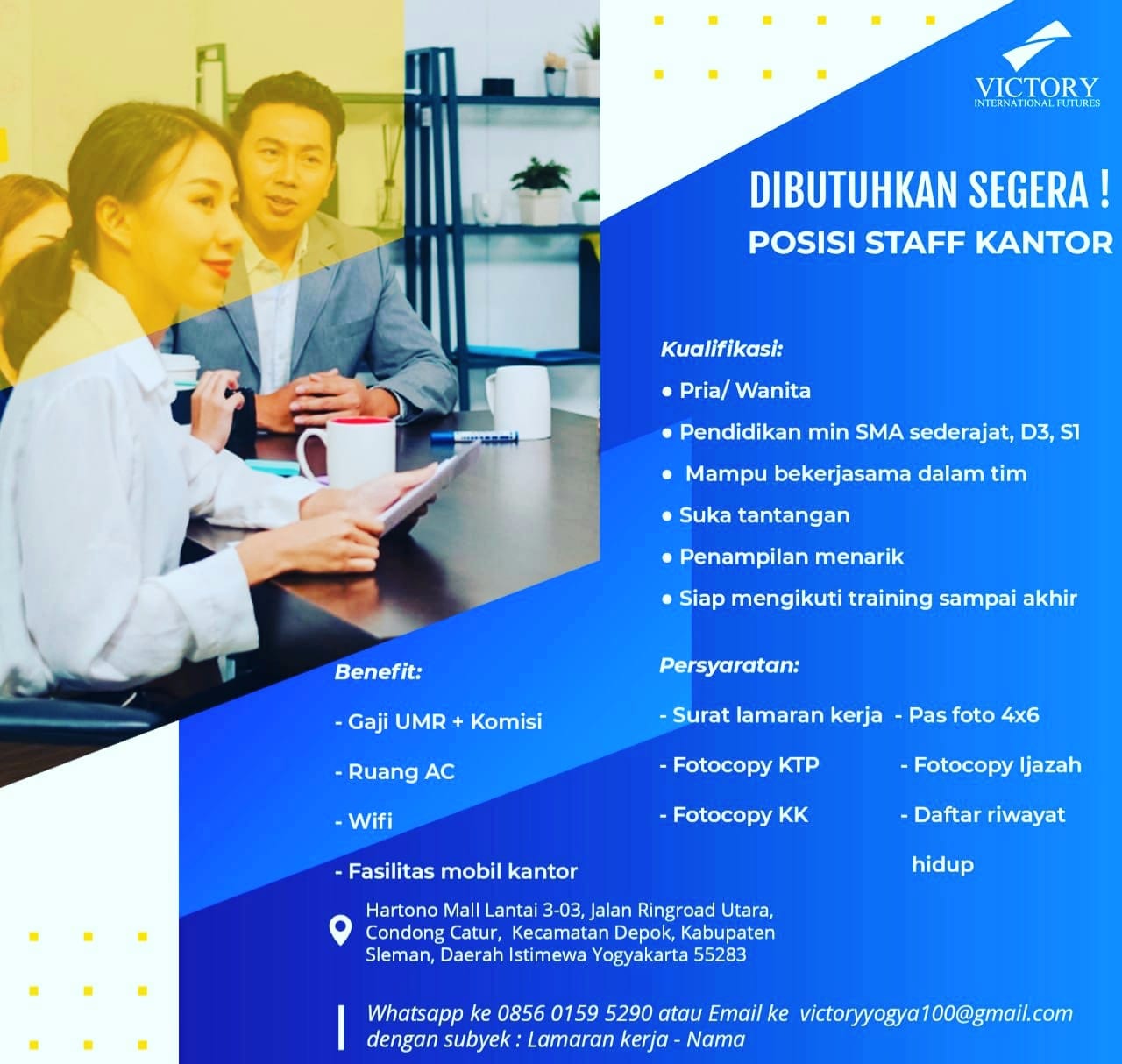 VICTORY
INTERNATIONAL FUTURES

DIBUTUHKAN SEGERA !
POSISI STAFF KANTOR

Kualifikasi:
● Pria/ Wanita
● Pendidikan min SMA sederajat, D3, S1
● Mampu bekerjasama dalam tim
● Suka tantangan
● Penampilan menarik
● Siap mengikuti training sampai akhir

Benefit:
- Gaji UMR + Komisi
- Ruang AC
- Wifi
- Fasilitas mobil kantor

Persyaratan:
- Surat lamaran kerja
- Fotocopy KTP
- Fotocopy KK
- Pas foto 4x6
- Fotocopy Ijazah
- Daftar riwayat hidup

Hartono Mall Lantai 3-03, Jalan Ringroad Utara, Condong Catur, Kecamatan Depok, Kabupaten Sleman, Daerah Istimewa Yogyakarta 55283

Whatsapp ke 0856 0159 5290 atau Email ke victoryyogya100@gmail.com dengan subyek : Lamaran kerja - Nama